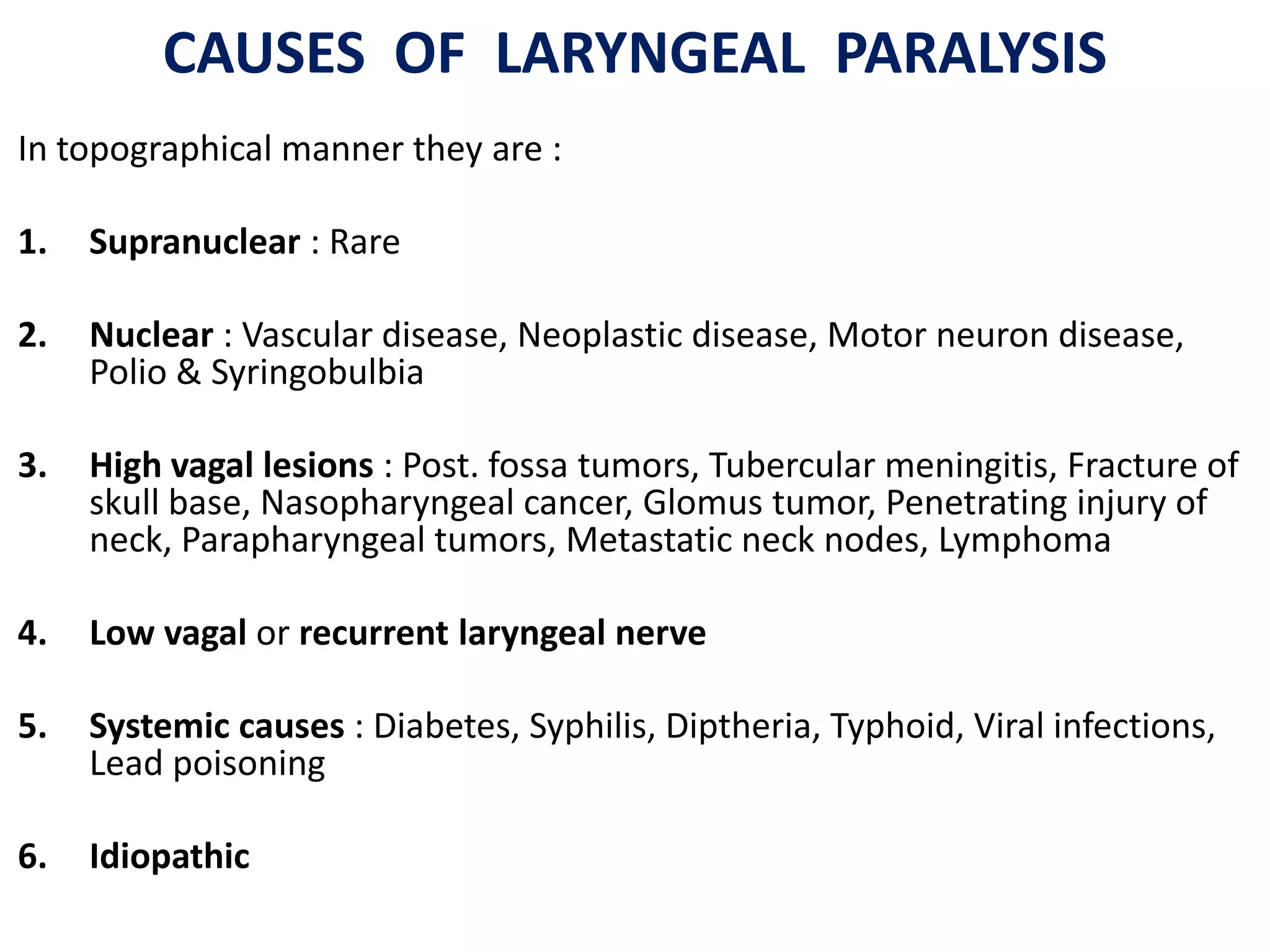 CAUSES OF LARYNGEAL PARALYSIS

In topographical manner they are :

1. Supranuclear : Rare

2. Nuclear : Vascular disease, Neoplastic disease, Motor neuron disease, Polio & Syringobulbia

3. High vagal lesions : Post. fossa tumors, Tubercular meningitis, Fracture of skull base, Nasopharyngeal cancer, Glomus tumor, Penetrating injury of neck, Parapharyngeal tumors, Metastatic neck nodes, Lymphoma

4. Low vagal or recurrent laryngeal nerve

5. Systemic causes : Diabetes, Syphilis, Diptheria, Typhoid, Viral infections, Lead poisoning

6. Idiopathic